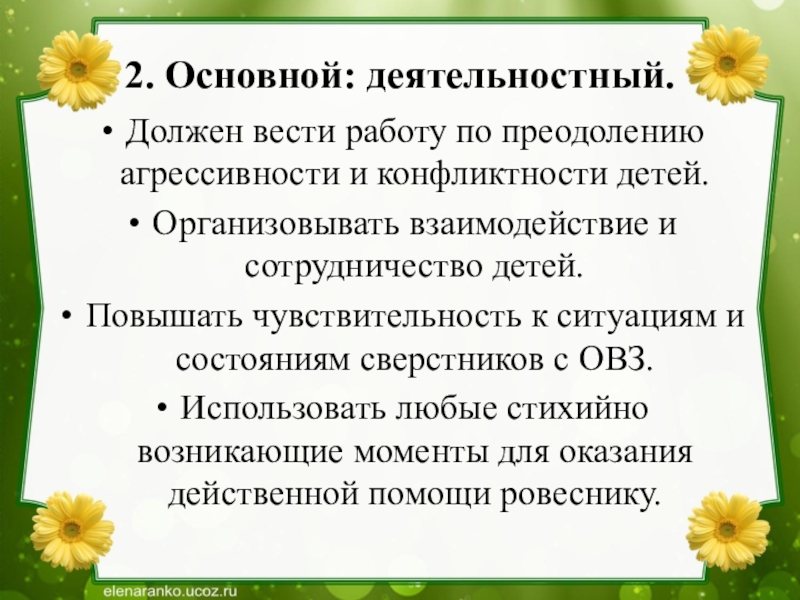 2. Основной: деятельностный.

• Должен вести работу по преодолению агрессивности и конфликтности детей.

• Организовывать взаимодействие и сотрудничество детей.

• Повышать чувствительность к ситуациям и состояниям сверстников с ОВЗ.

• Использовать любые стихийно возникающие моменты для оказания действенной помощи ровеснику.

elenaranko.ucoz.ru